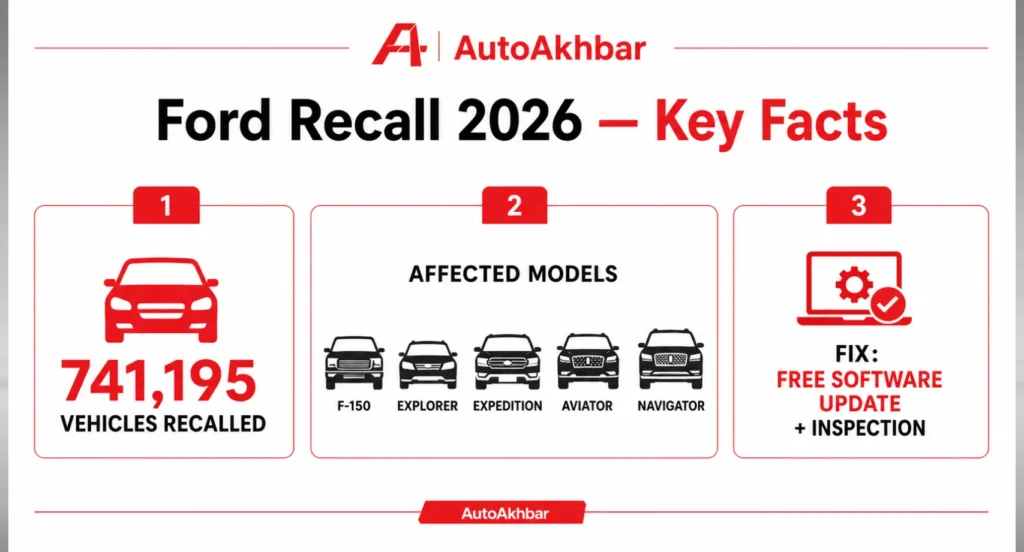 AutoAkhbar

Ford Recall 2026 — Key Facts

1

741,195
VEHICLES RECALLED

2

AFFECTED MODELS

F-150
EXPLORER
EXPEDITION
AVIATOR
NAVIGATOR

3

FIX:
FREE SOFTWARE UPDATE
+ INSPECTION

AutoAkhbar